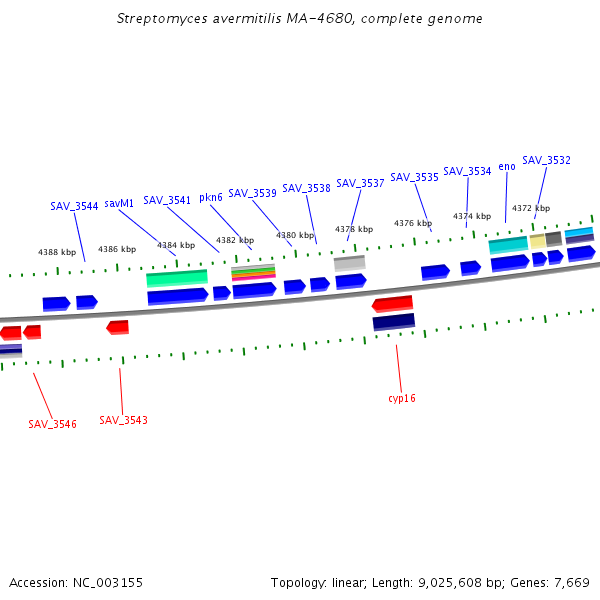 Streptomyces avermitilis MA-4680, complete genome

SAV_3544
savM1
SAV_3541
pkn6
SAV_3539
SAV_3538
SAV_3537
SAV_3535
SAV_3534
eno
SAV_3532

4388 kbp
4386 kbp
4384 kbp
4382 kbp
4380 kbp
4378 kbp
4376 kbp
4374 kbp
4372 kbp

SAV_3546
SAV_3543
cyp16

Accession: NC_003155
Topology: linear; Length: 9,025,608 bp; Genes: 7,669